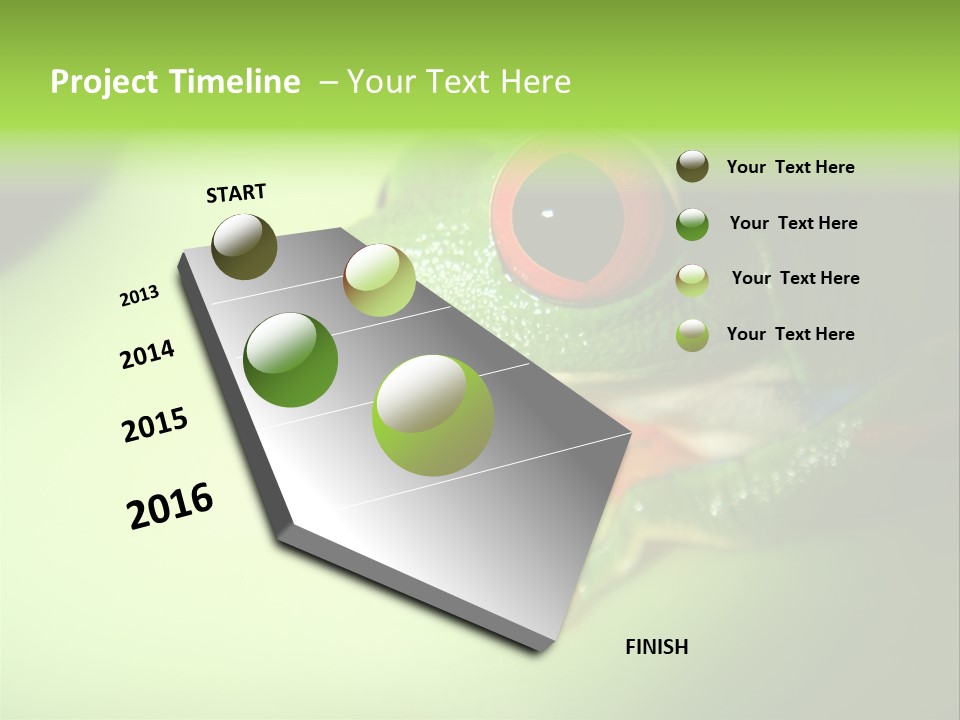 Project Timeline – Your Text Here

START

2013

2014

2015

2016

FINISH

Your Text Here

Your Text Here

Your Text Here

Your Text Here